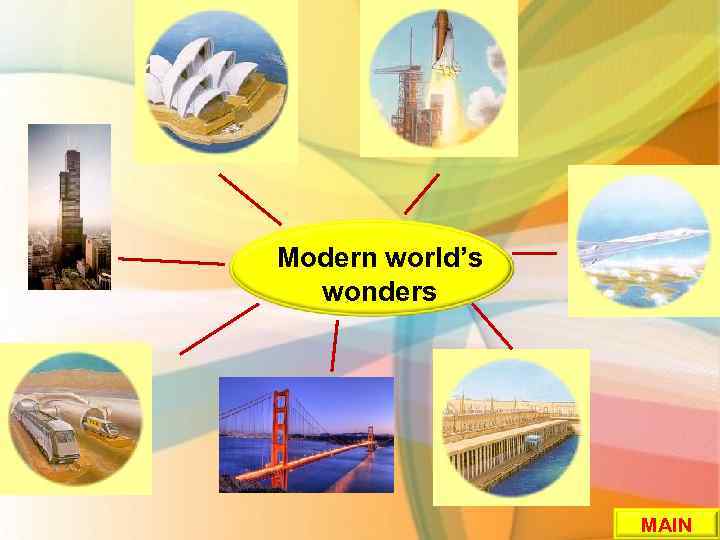 Modern world's wonders

MAIN